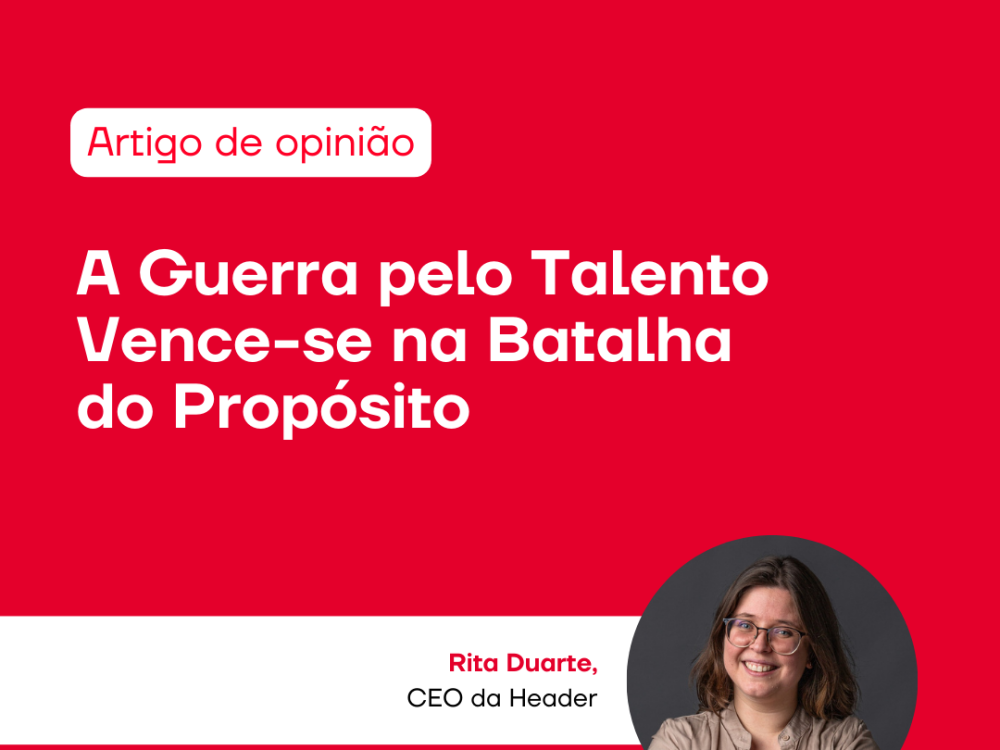 Artigo de opinião

A Guerra pelo Talento Vence-se na Batalha do Propósito

Rita Duarte,
CEO da Header